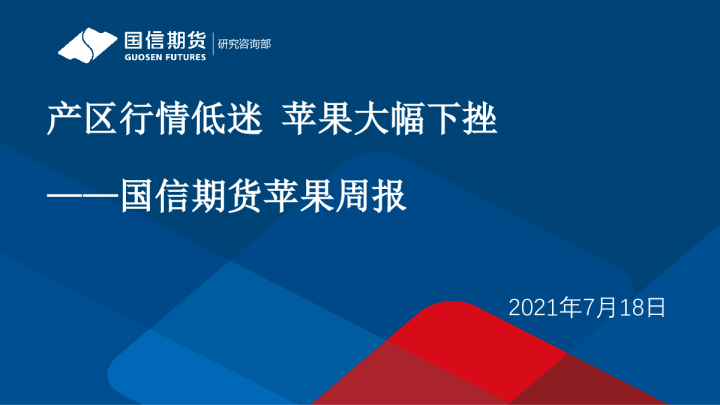 国信期货
GUOSEN FUTURES
研究咨询部

产区行情低迷 苹果大幅下挫

——国信期货苹果周报

2021年7月18日